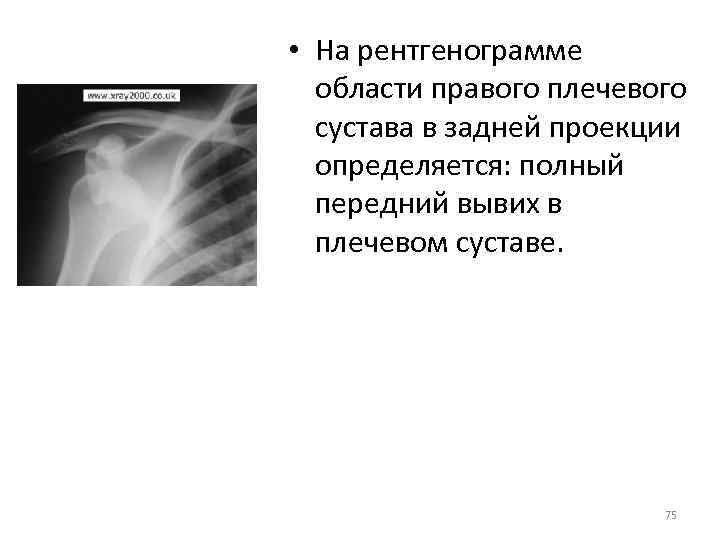 www.xray2000.co.uk

• На рентгенограмме области правого плечевого сустава в задней проекции определяется: полный передний вывих в плечевом суставе.

75